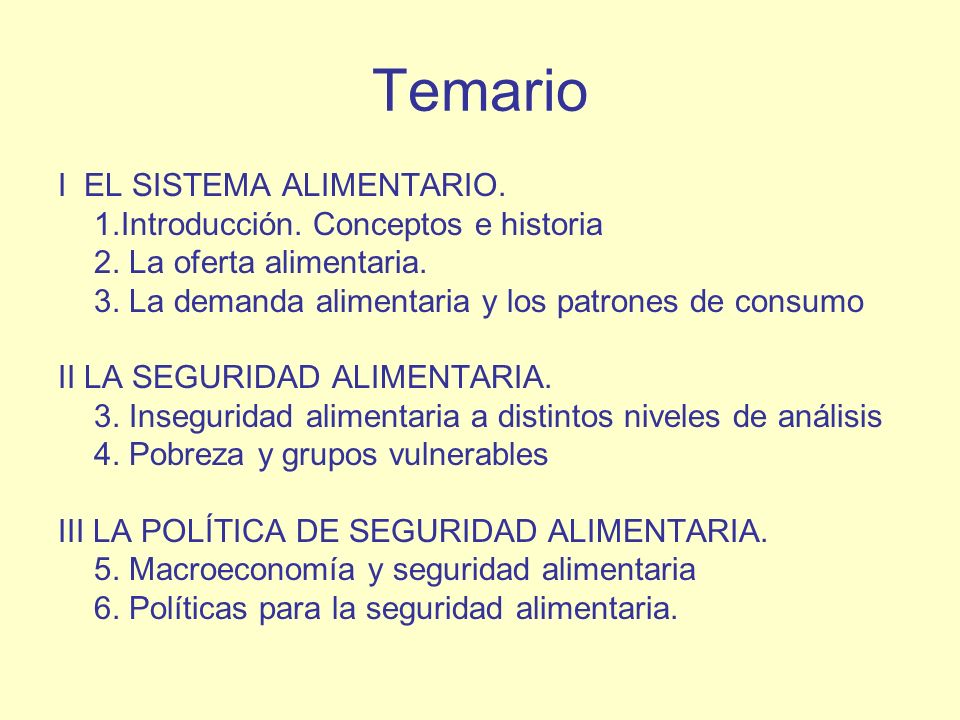 Temario

I EL SISTEMA ALIMENTARIO.
1.Introducción. Conceptos e historia
2. La oferta alimentaria.
3. La demanda alimentaria y los patrones de consumo

II LA SEGURIDAD ALIMENTARIA.
3. Inseguridad alimentaria a distintos niveles de análisis
4. Pobreza y grupos vulnerables

III LA POLÍTICA DE SEGURIDAD ALIMENTARIA.
5. Macroeconomía y seguridad alimentaria
6. Políticas para la seguridad alimentaria.